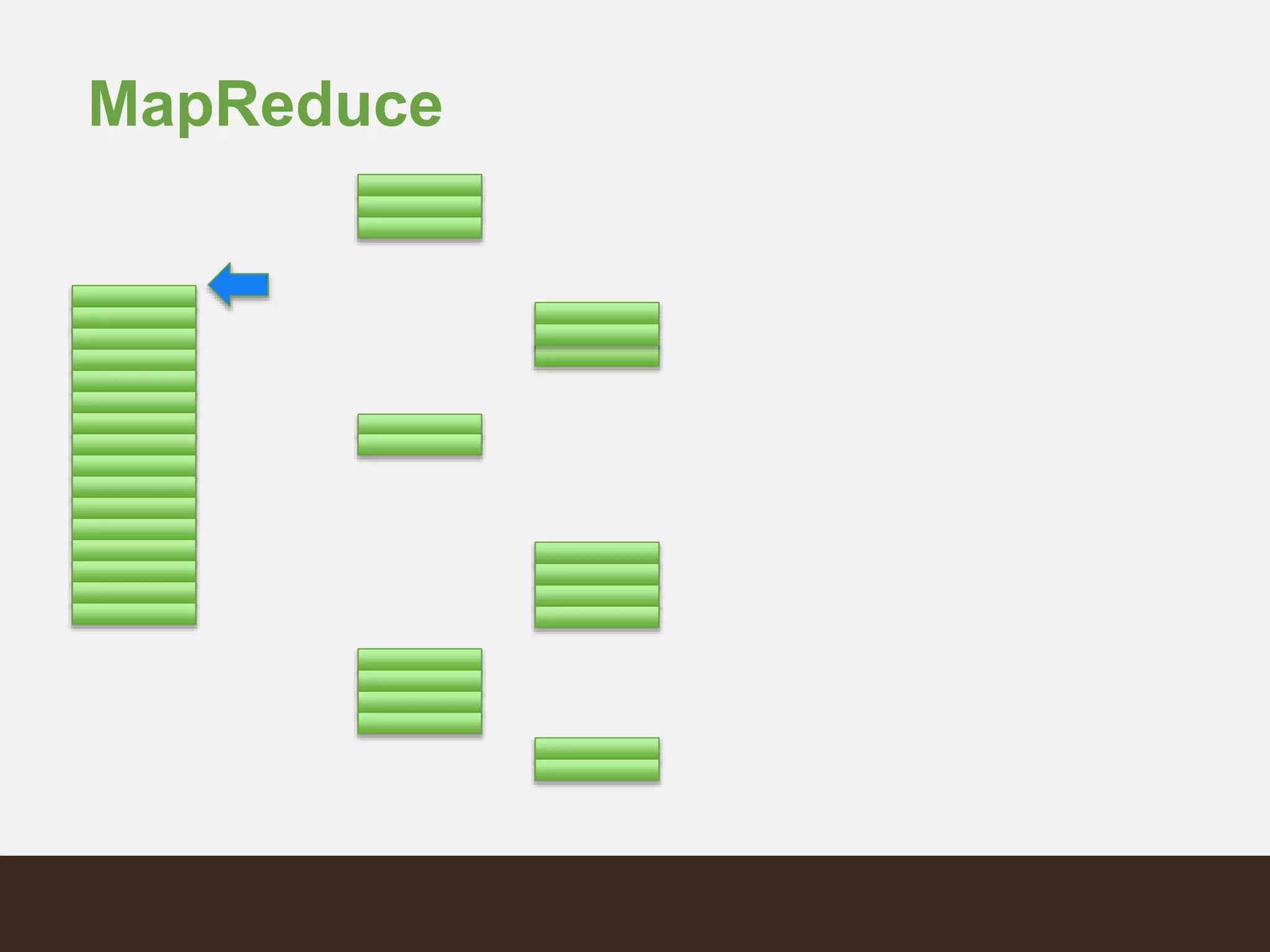 MapReduce